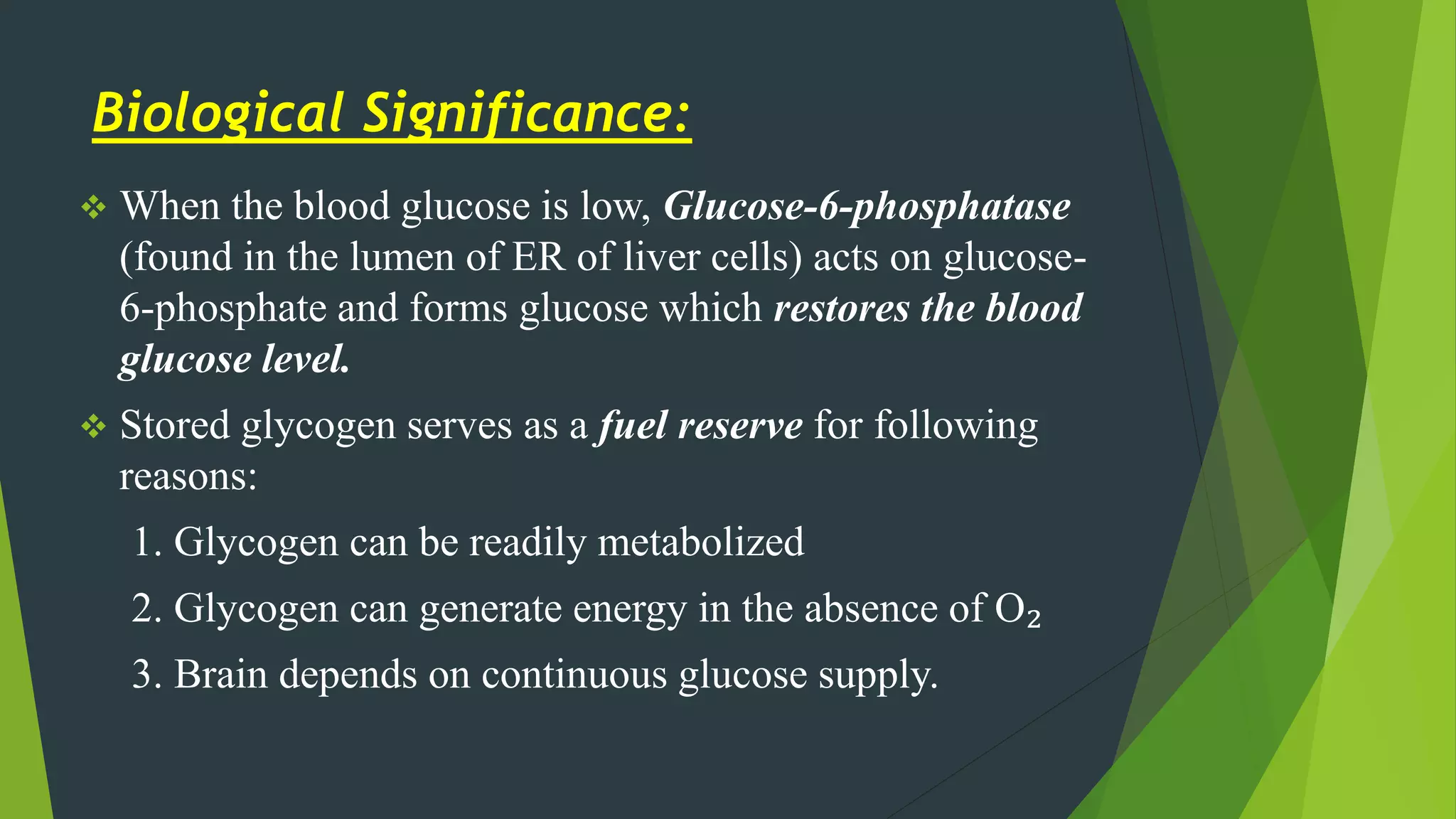 Biological Significance:

❖ When the blood glucose is low, Glucose-6-phosphatase (found in the lumen of ER of liver cells) acts on glucose-6-phosphate and forms glucose which restores the blood glucose level.

❖ Stored glycogen serves as a fuel reserve for following reasons:

1. Glycogen can be readily metabolized

2. Glycogen can generate energy in the absence of $O_2$

3. Brain depends on continuous glucose supply.